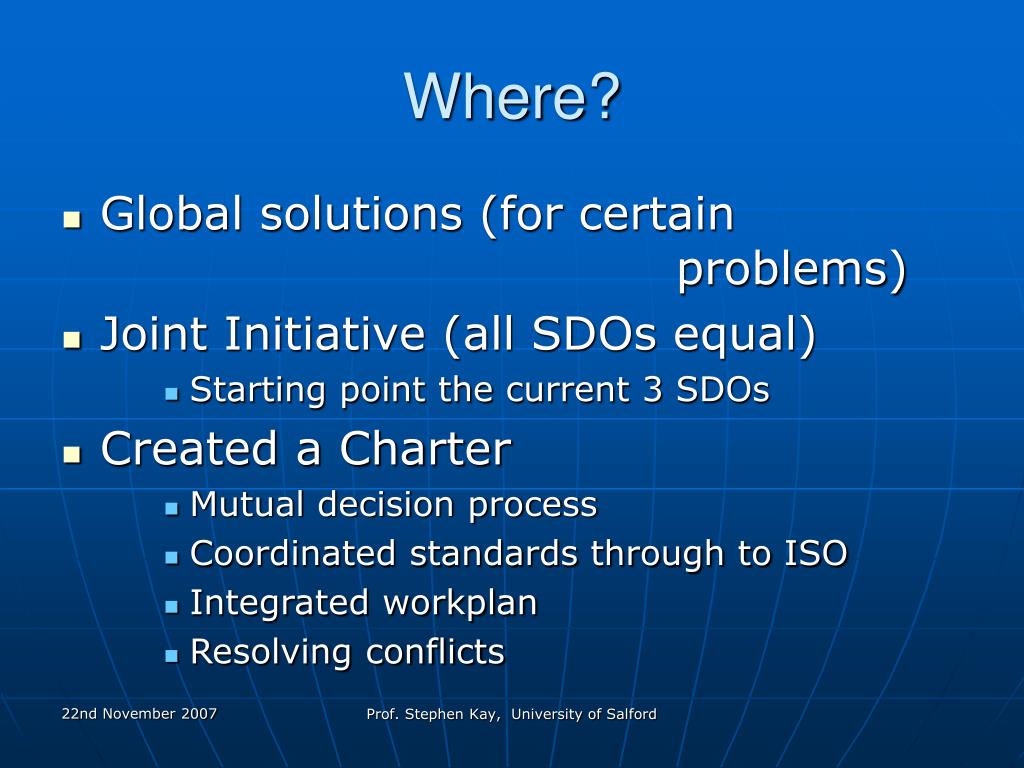 Where?

- Global solutions (for certain problems)
- Joint Initiative (all SDOs equal)
  - Starting point the current 3 SDOs
- Created a Charter
  - Mutual decision process
  - Coordinated standards through to ISO
  - Integrated workplan
  - Resolving conflicts

22nd November 2007

Prof. Stephen Kay, University of Salford